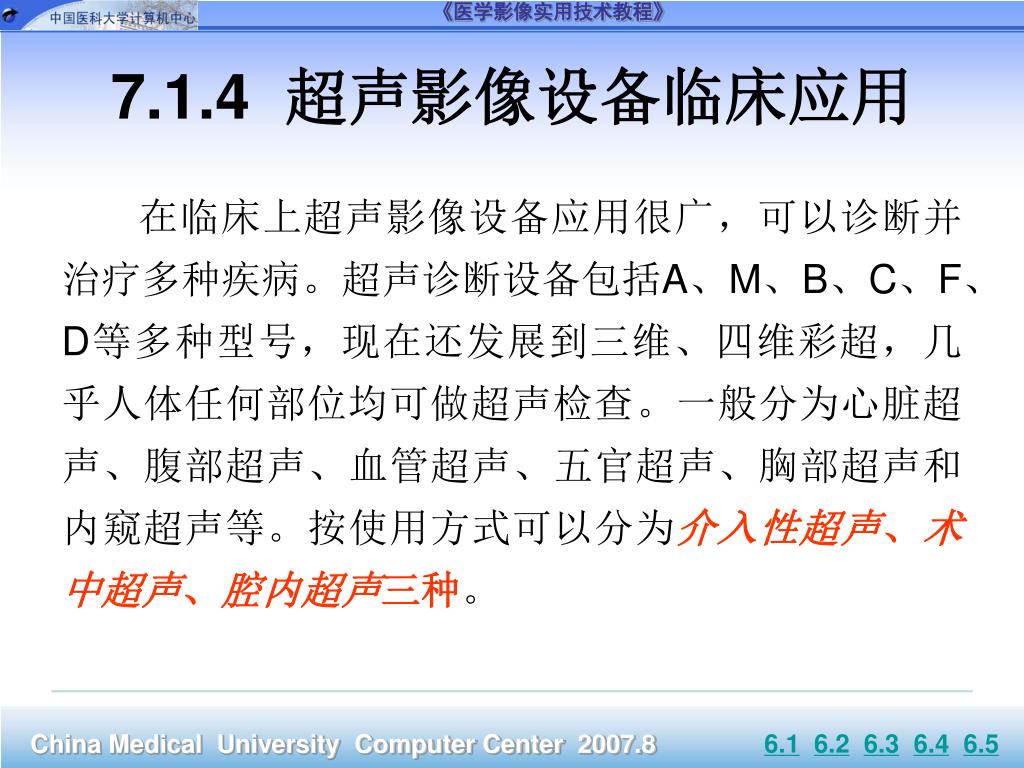 中国医科大学计算机中心

《医学影像实用技术教程》

7.1.4 超声影像设备临床应用

在临床上超声影像设备应用很广，可以诊断并治疗多种疾病。超声诊断设备包括A、M、B、C、F、D等多种型号，现在还发展到三维、四维彩超，几乎人体任何部位均可做超声检查。一般分为心脏超声、腹部超声、血管超声、五官超声、胸部超声和内窥超声等。按使用方式可以分为介入性超声、术中超声、腔内超声三种。

China Medical University Computer Center 2007.8

6.1 6.2 6.3 6.4 6.5